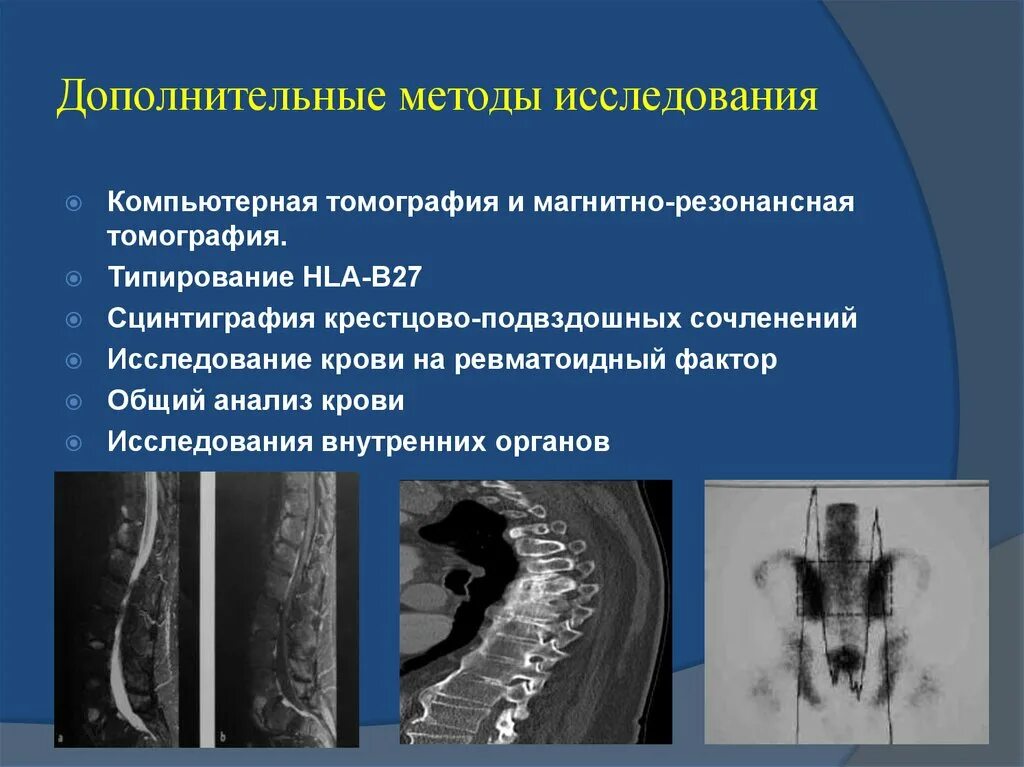 Дополнительные методы исследования

Компьютерная томография и магнитно-резонансная томография.
Типирование HLA-B27
Сцинтиграфия крестцово-подвздошных сочленений
Исследование крови на ревматоидный фактор
Общий анализ крови
Исследования внутренних органов

a

b